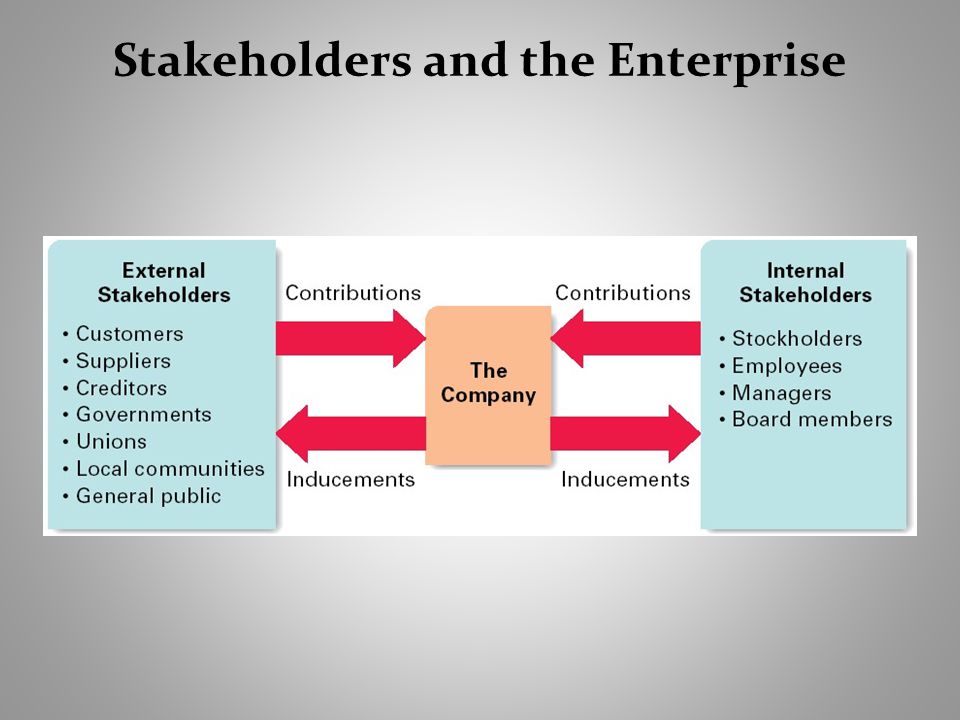 Stakeholders and the Enterprise

External Stakeholders
• Customers
• Suppliers
• Creditors
• Governments
• Unions
• Local communities
• General public

Contributions

Inducements

The Company

Contributions

Inducements

Internal Stakeholders
• Stockholders
• Employees
• Managers
• Board members